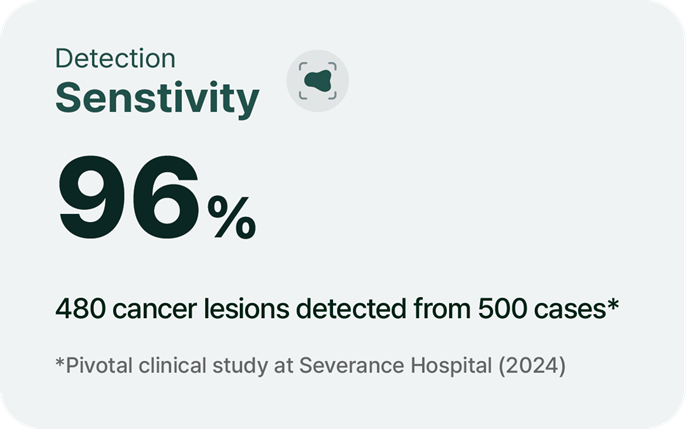 Detection
Senstivity

96%

480 cancer lesions detected from 500 cases*

*Pivotal clinical study at Severance Hospital (2024)